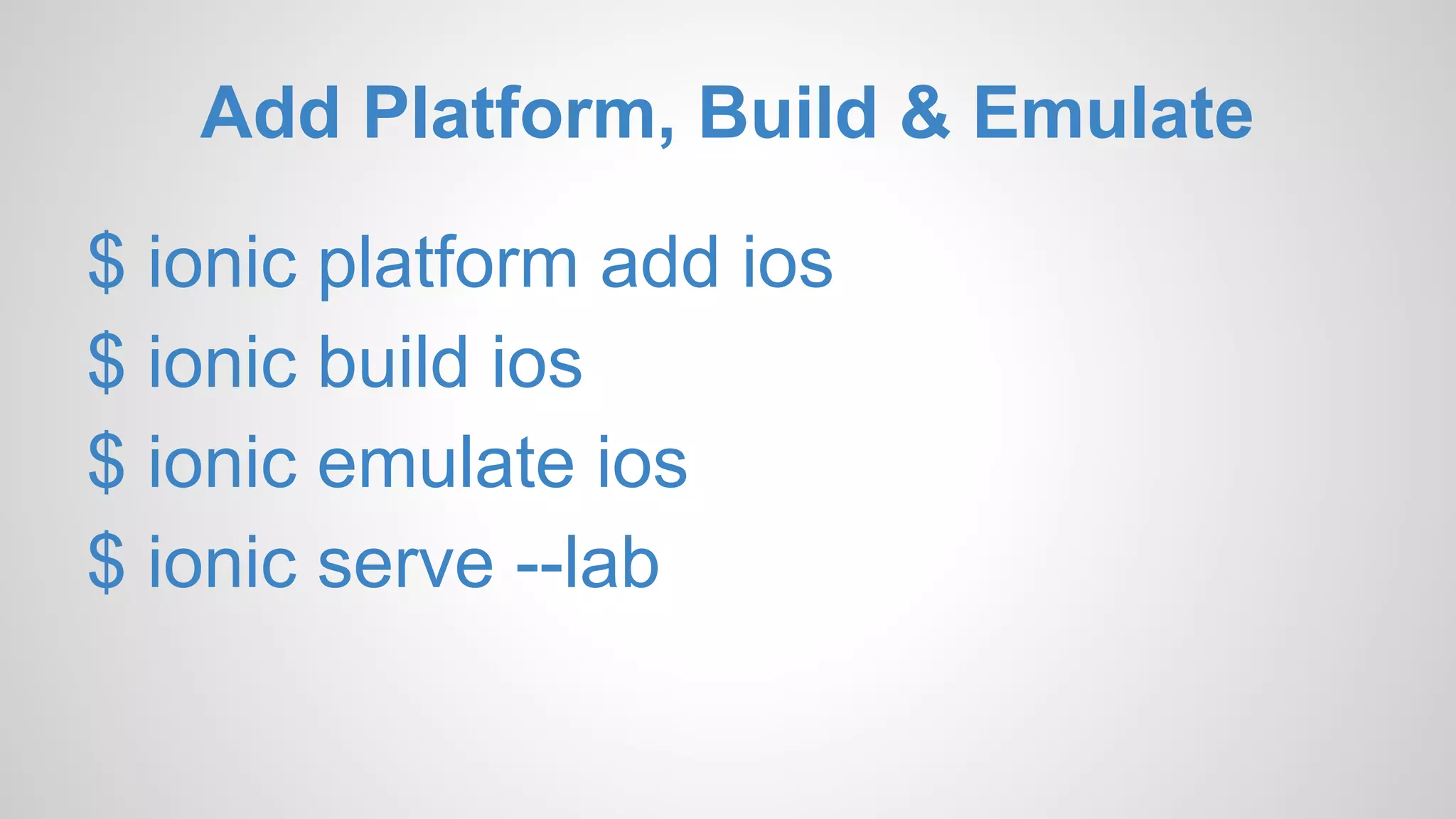 Add Platform, Build & Emulate

\$ ionic platform add ios

\$ ionic build ios

\$ ionic emulate ios

\$ ionic serve --lab